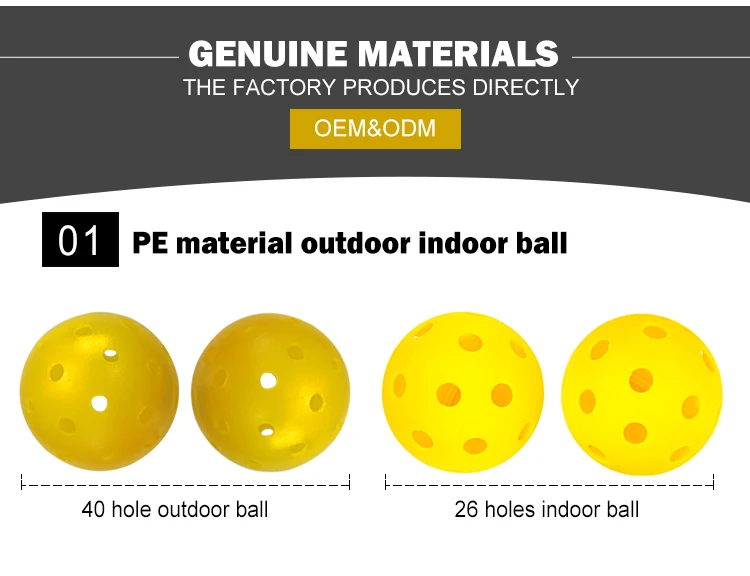 GENUINE MATERIALS
THE FACTORY PRODUCES DIRECTLY
OEM&ODM

01 PE material outdoor indoor ball

40 hole outdoor ball

26 holes indoor ball